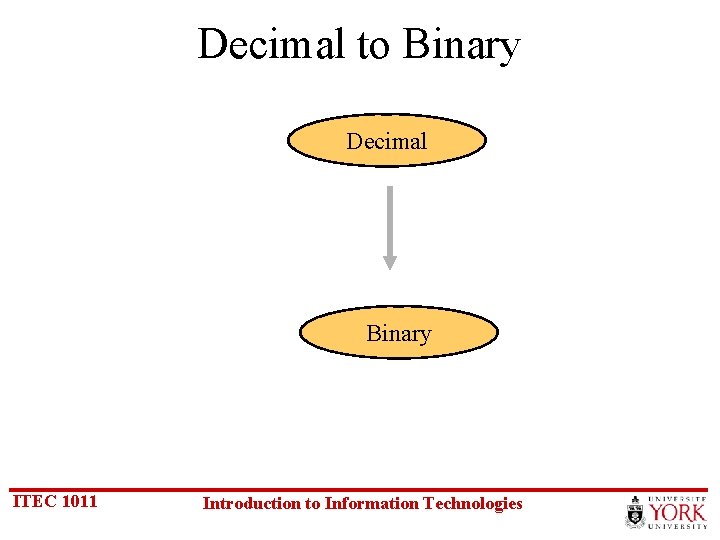 Decimal to Binary

Decimal

Binary

ITEC 1011

Introduction to Information Technologies

UNIVERSITÉ YORK UNIVERSITY